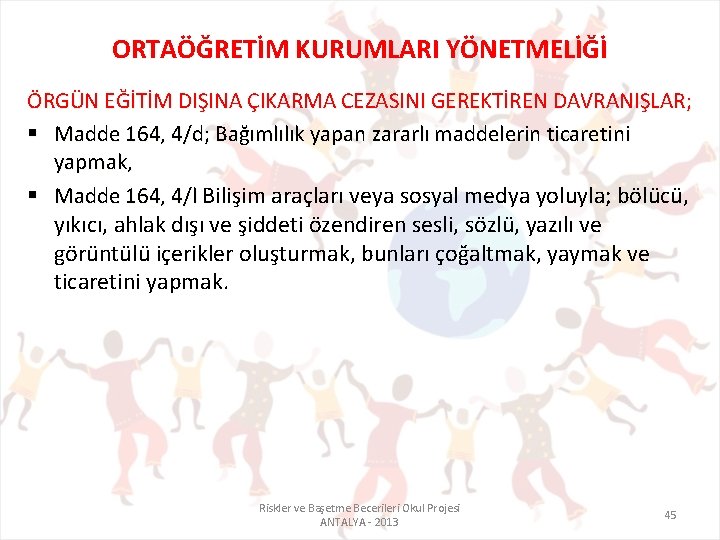 ORTAÖĞRETİM KURUMLARI YÖNETMELİĞİ

ÖRGÜN EĞİTİM DIŞINA ÇIKARMA CEZASINI GEREKTİREN DAVRANIŞLAR;

▪ Madde 164, 4/d; Bağımlılık yapan zararlı maddelerin ticaretini yapmak,

▪ Madde 164, 4/l Bilişim araçları veya sosyal medya yoluyla; bölücü, yıkıcı, ahlak dışı ve şiddeti özendiren sesli, sözlü, yazılı ve görüntülü içerikler oluşturmak, bunları çoğaltmak, yaymak ve ticaretini yapmak.

Riskler ve Başetme Becerileri Okul Projesi
ANTALYA - 2013

45